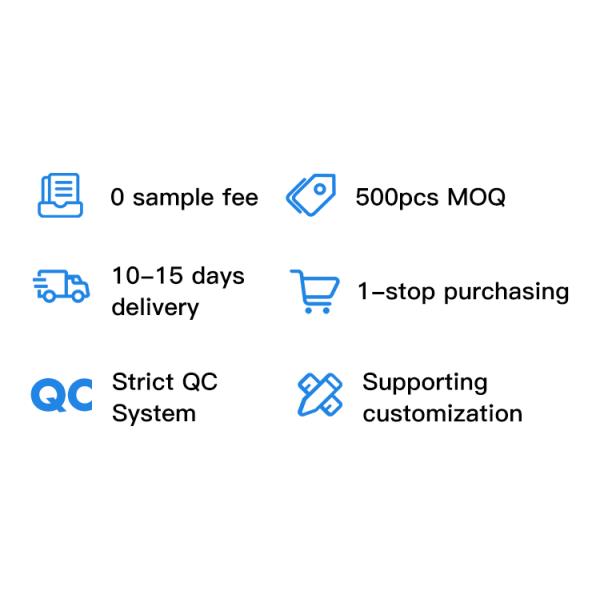 0 sample fee

500pcs MOQ

10–15 days delivery

1–stop purchasing

QC

Strict QC System

Supporting customization